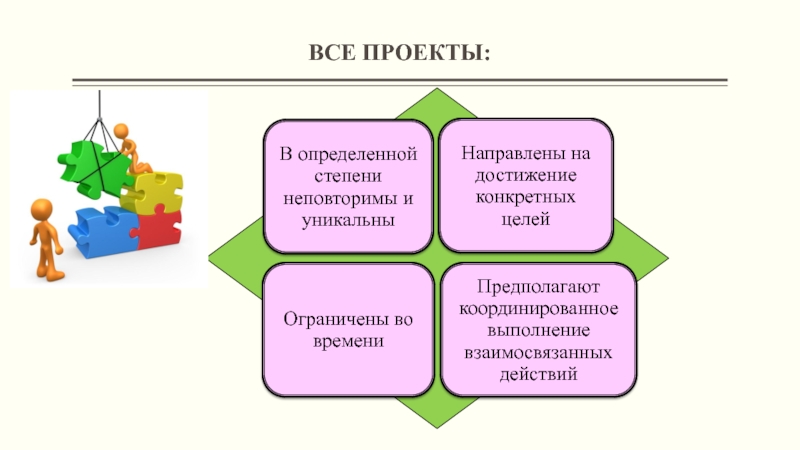 ВСЕ ПРОЕКТЫ:

В определенной степени неповторимы и уникальны

Направлены на достижение конкретных целей

Ограничены во времени

Предполагают координированное выполнение взаимосвязанных действий